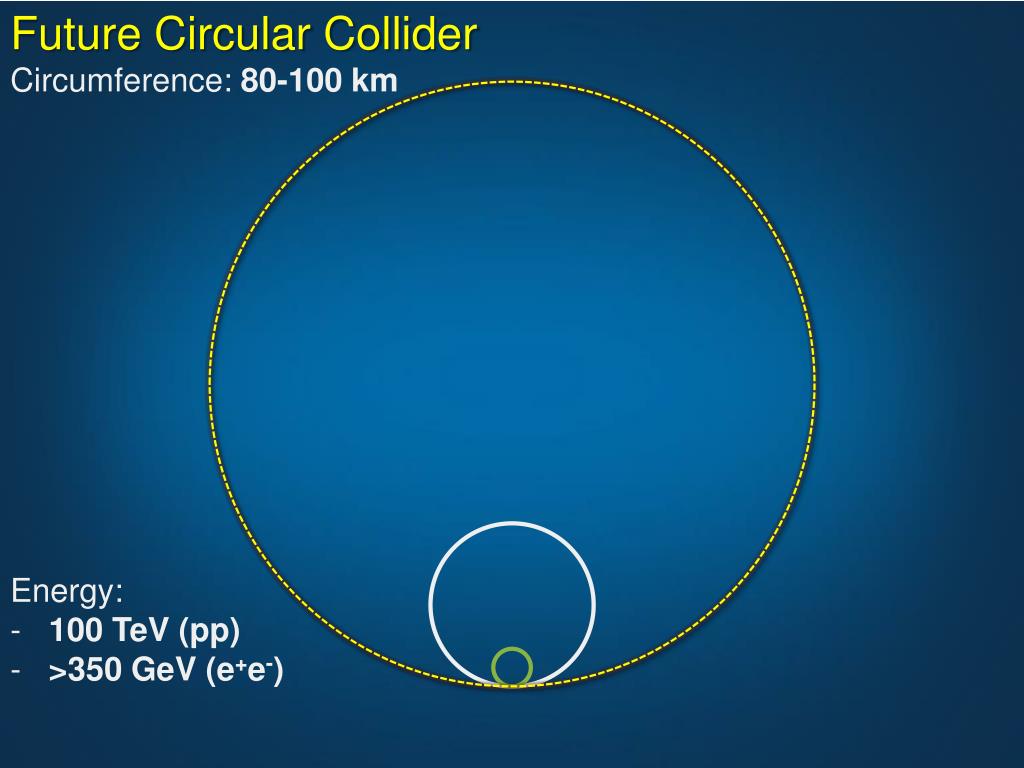 Future Circular Collider
Circumference: 80-100 km

Energy:
- 100 TeV (pp)
- >350 GeV ($e^+e^-$)